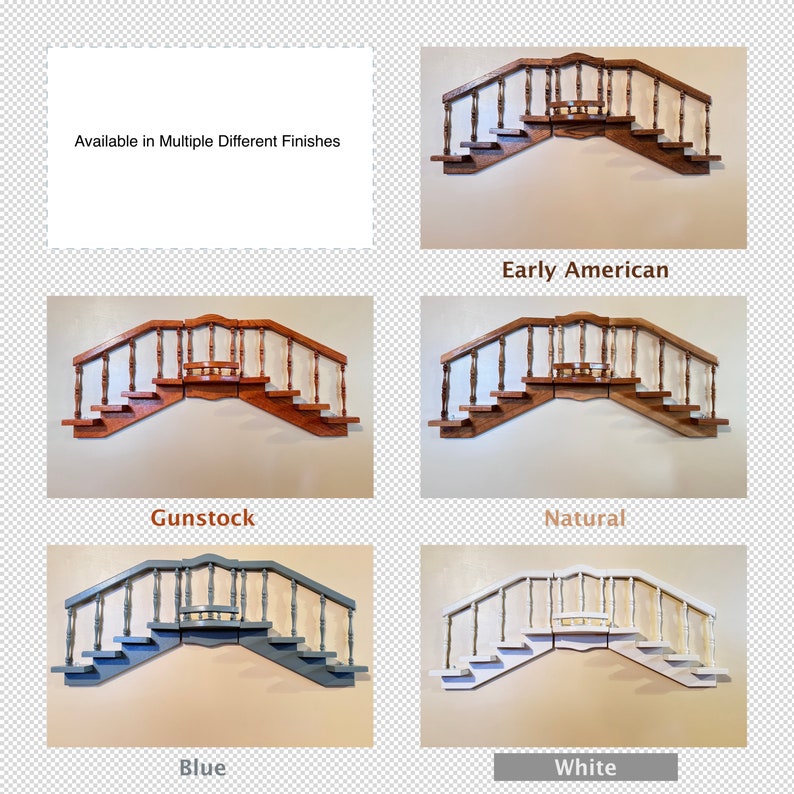 Available in Multiple Different Finishes

Early American

Gunstock

Natural

Blue

White